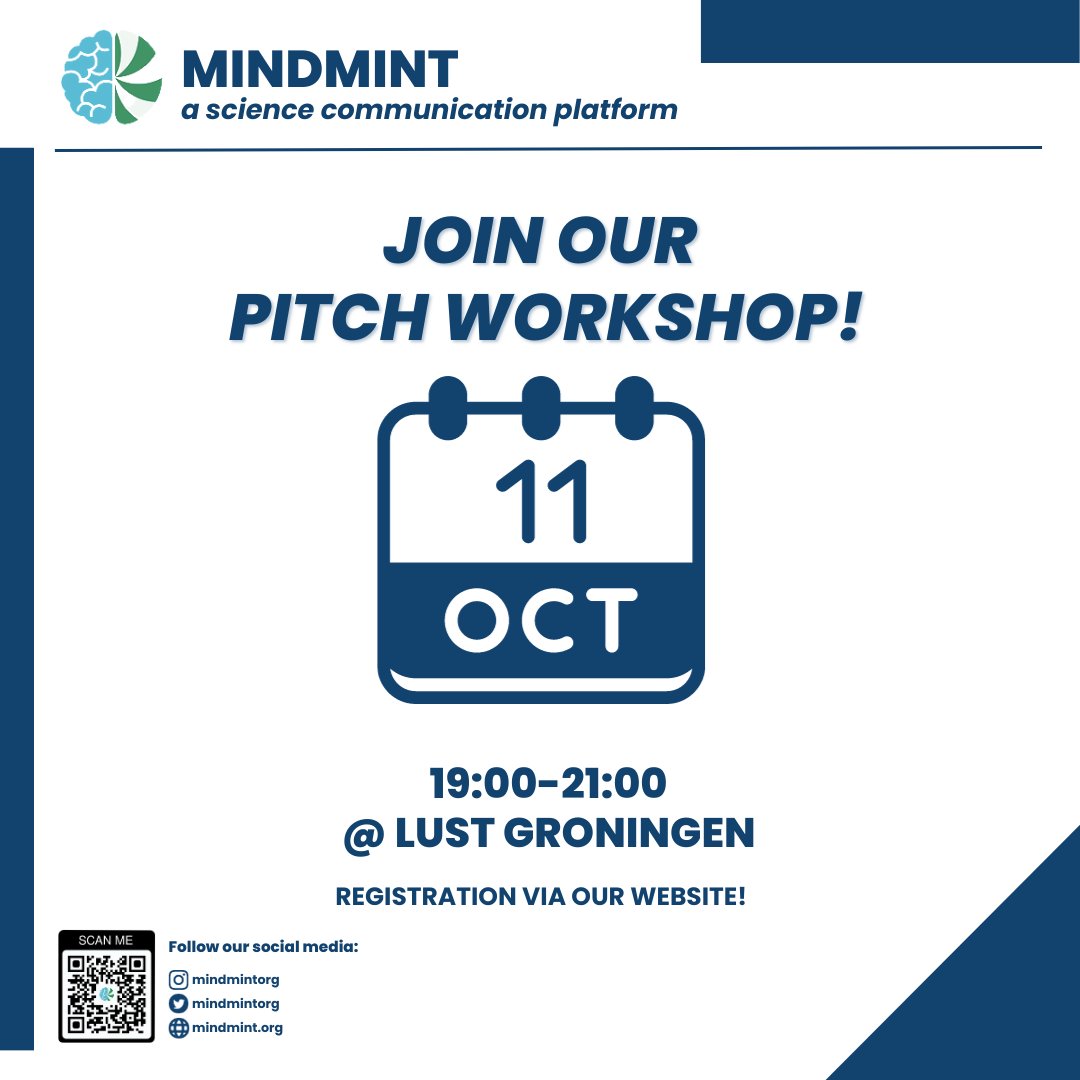 MINDMINT
a science communication platform

JOIN OUR
PITCH WORKSHOP!

11
OCT

19:00-21:00
@ LUST GRONINGEN

REGISTRATION VIA OUR WEBSITE!

SCAN ME

Follow our social media:
mindmintorg
mindmintorg
mindmint.org